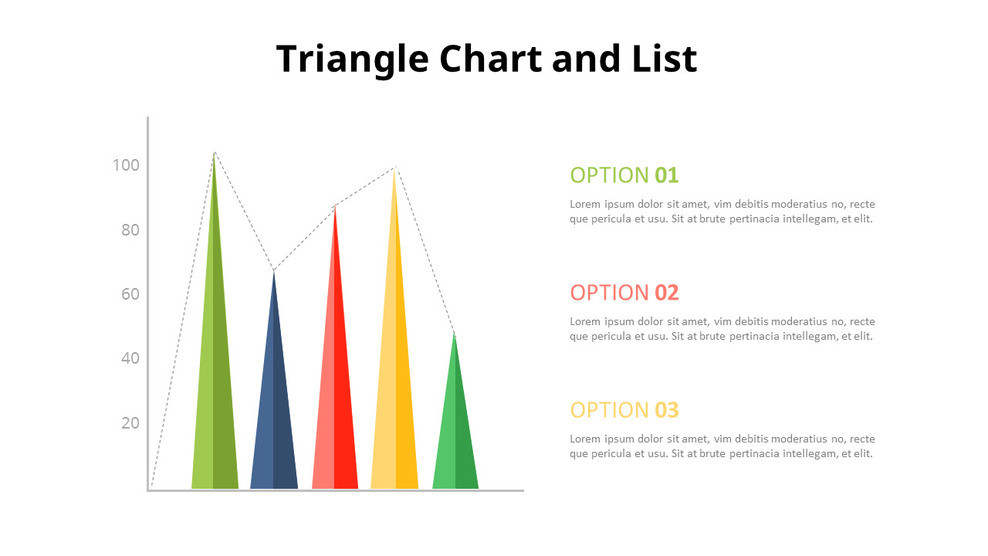 Triangle Chart and List

100
80
60
40
20

OPTION 01
Lorem ipsum dolor sit amet, vim debitis moderatius no, recte que pericula et usu. Sit at brute pertinacia intellegam, et elit.

OPTION 02
Lorem ipsum dolor sit amet, vim debitis moderatius no, recte que pericula et usu. Sit at brute pertinacia intellegam, et elit.

OPTION 03
Lorem ipsum dolor sit amet, vim debitis moderatius no, recte que pericula et usu. Sit at brute pertinacia intellegam, et elit.